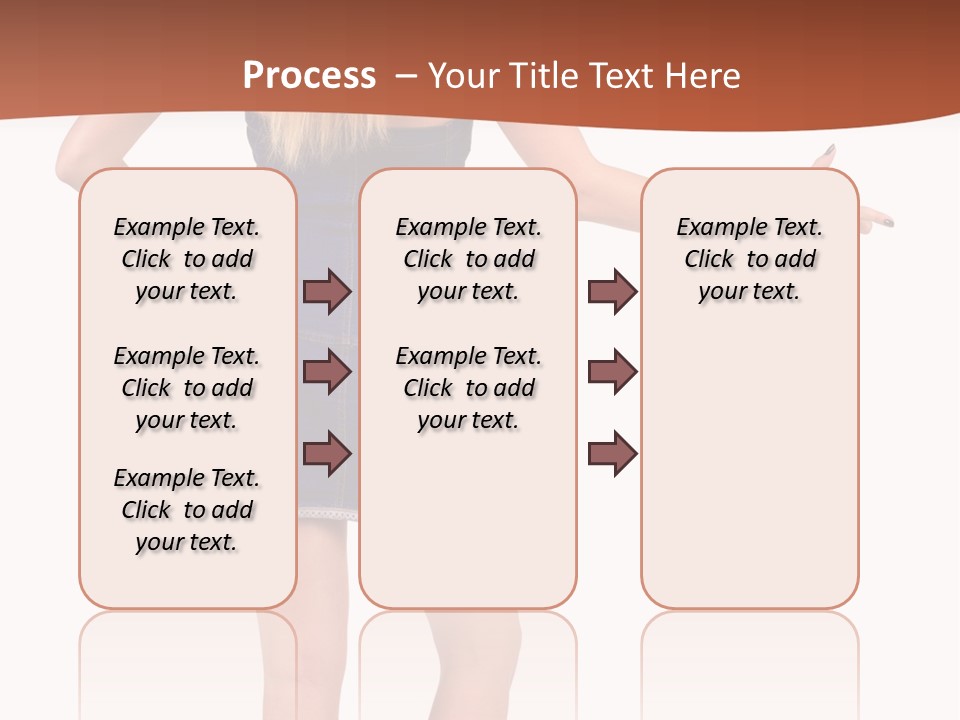 Process – Your Title Text Here

Example Text. Click to add your text.

Example Text. Click to add your text.

Example Text. Click to add your text.

Example Text. Click to add your text.

Example Text. Click to add your text.

Example Text. Click to add your text.